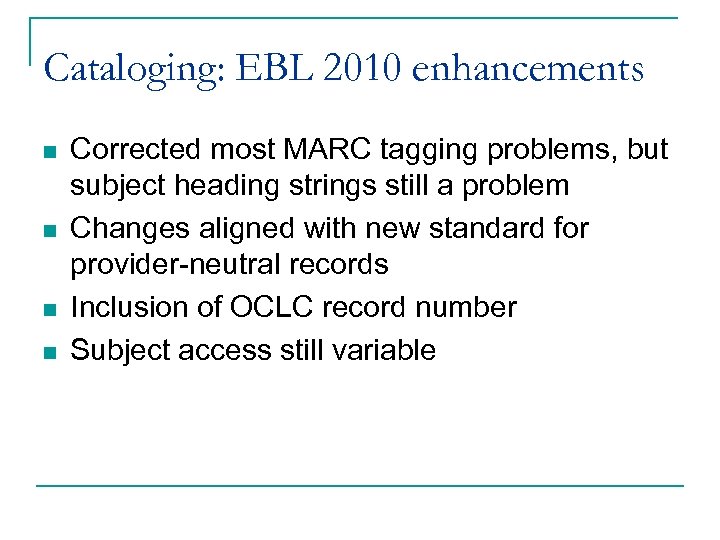 Cataloging: EBL 2010 enhancements

- Corrected most MARC tagging problems, but subject heading strings still a problem
- Changes aligned with new standard for provider-neutral records
- Inclusion of OCLC record number
- Subject access still variable